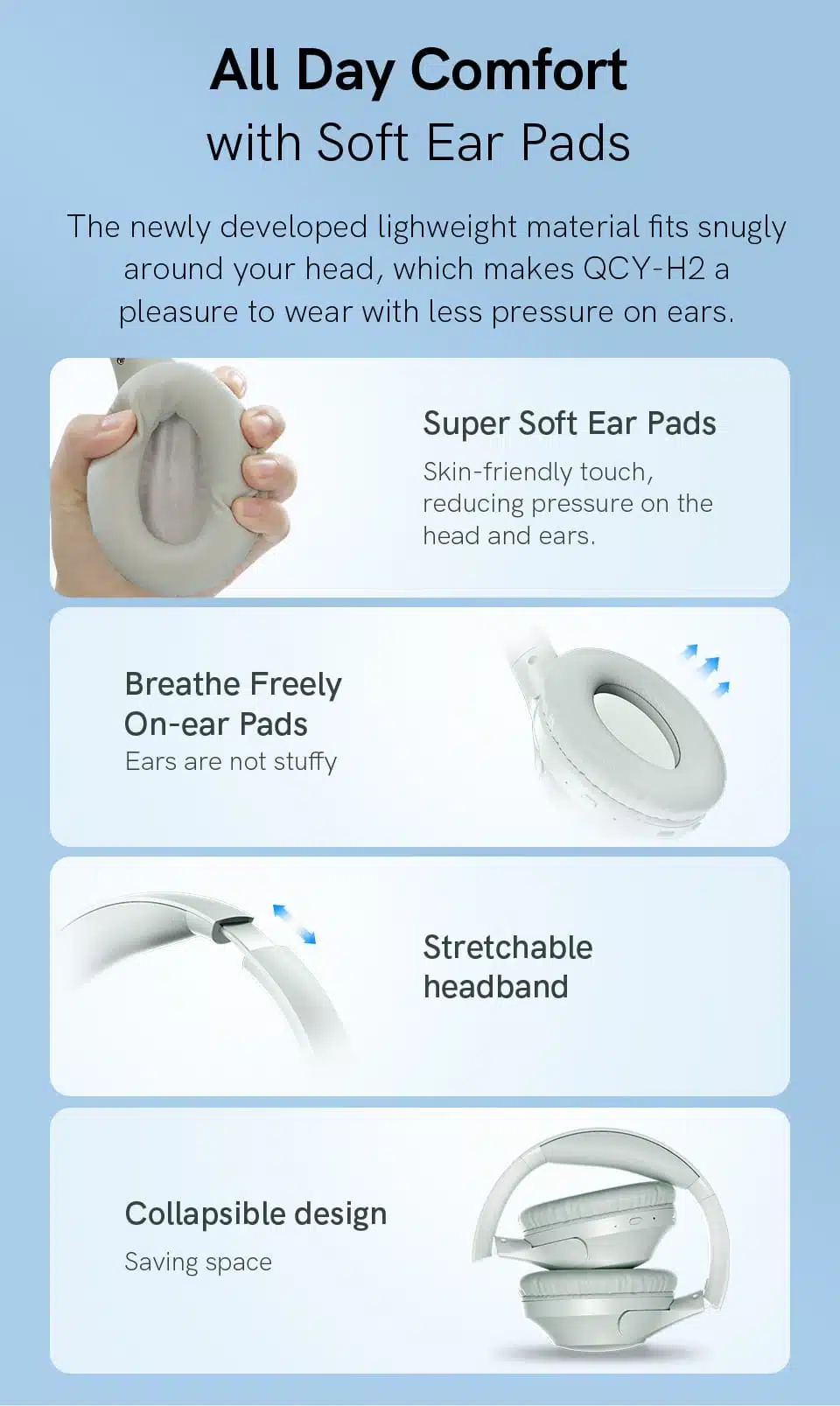 All Day Comfort
with Soft Ear Pads

The newly developed lighweight material fits snugly around your head, which makes QCY-H2 a pleasure to wear with less pressure on ears.

Super Soft Ear Pads
Skin-friendly touch, reducing pressure on the head and ears.

Breathe Freely
On-ear Pads
Ears are not stuffy

Stretchable headband

Collapsible design
Saving space